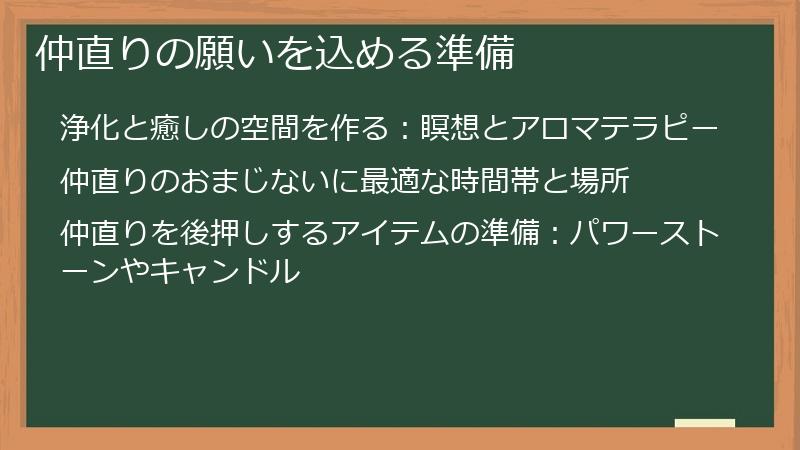 仲直りの願いを込める準備

浄化と癒しの空間を作る：瞑想とアロマテラピー

仲直りのおまじないに最適な時間帯と場所

仲直りを後押しするアイテムの準備：パワーストーンやキャンドル